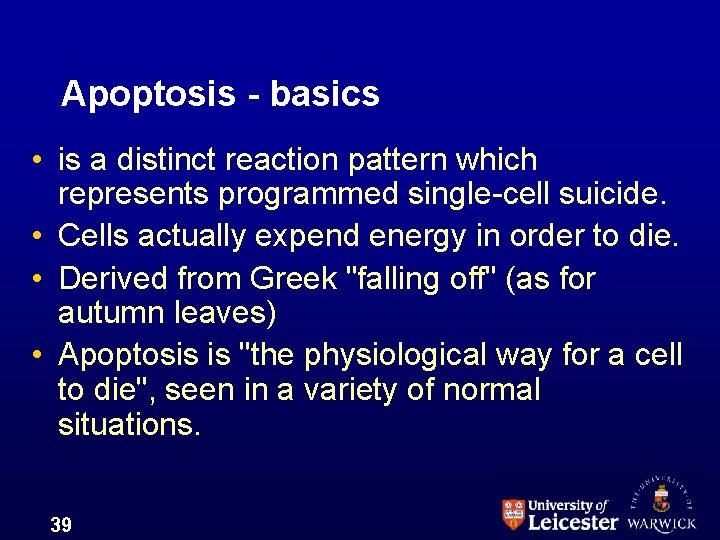 Apoptosis - basics

• is a distinct reaction pattern which represents programmed single-cell suicide.
• Cells actually expend energy in order to die.
• Derived from Greek "falling off" (as for autumn leaves)
• Apoptosis is "the physiological way for a cell to die", seen in a variety of normal situations.

39

University of Leicester

THE UNIVERSITY OF WARWICK